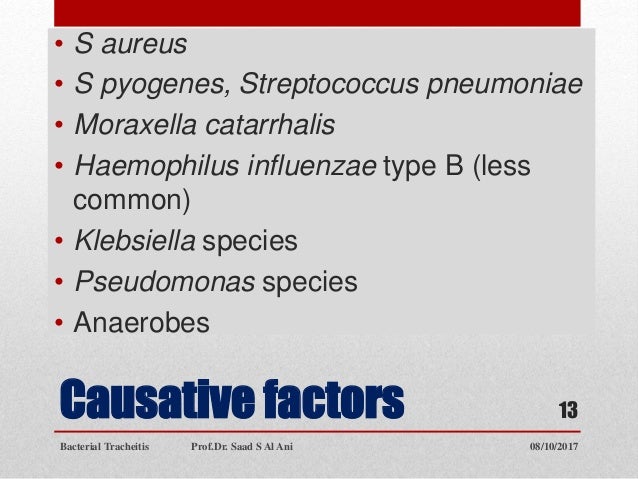 • S aureus
• S pyogenes, Streptococcus pneumoniae
• Moraxella catarrhalis
• Haemophilus influenzae type B (less common)
• Klebsiella species
• Pseudomonas species
• Anaerobes

Causative factors

13

Bacterial Tracheitis Prof.Dr. Saad S Al Ani 08/10/2017